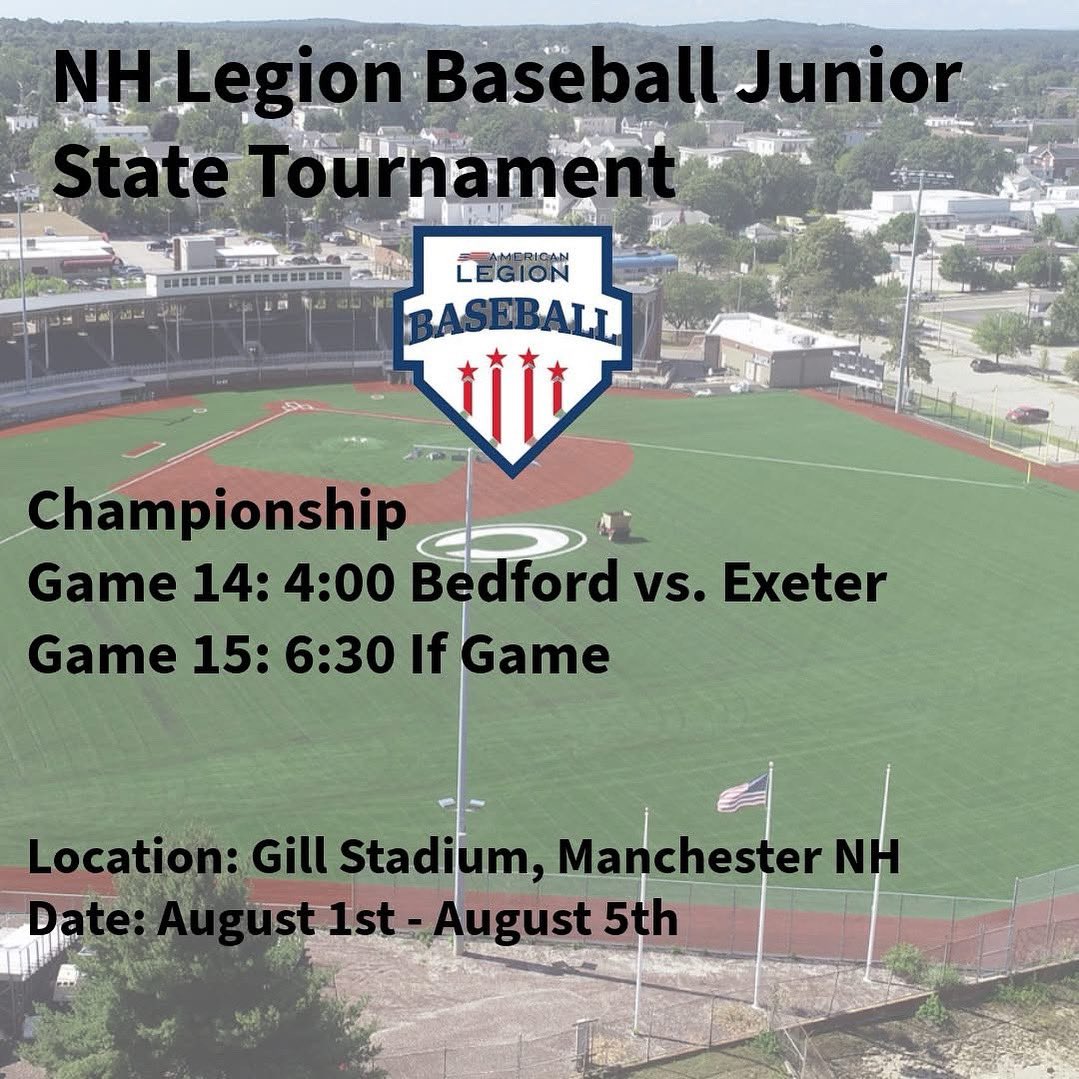 NH Legion Baseball Junior State Tournament

AMERICAN LEGION BASEBALL

Championship
Game 14: 4:00 Bedford vs. Exeter
Game 15: 6:30 If Game

Location: Gill Stadium, Manchester NH
Date: August 1st - August 5th